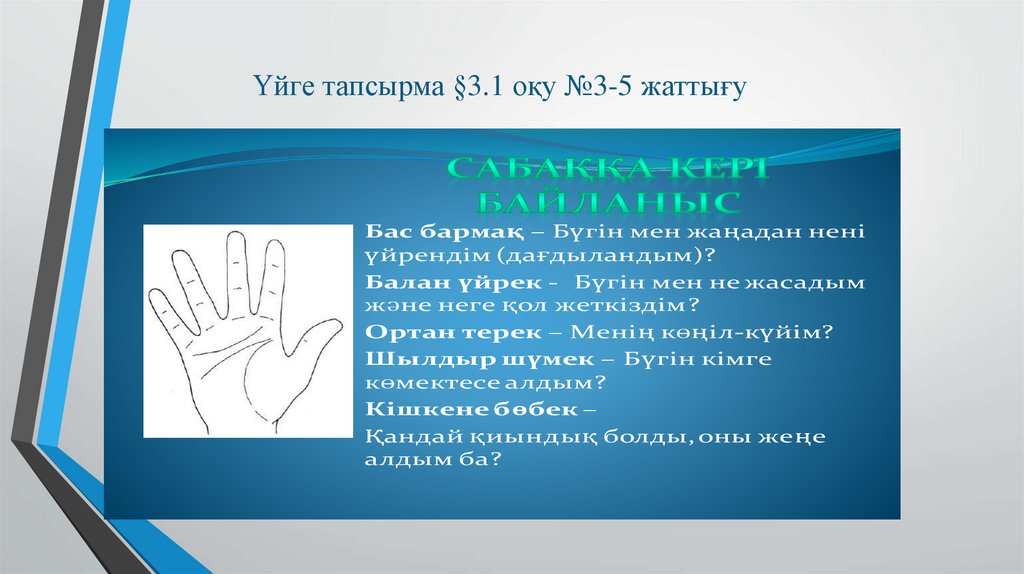 Үйге тапсырма §3.1 оқу №3-5 жаттығу

САБАҚҚА КЕРІ БАЙЛАНЫС

Бас бармақ – Бүгін мен жаңадан нені үйрендім (дағдыландым)?
Балан үйрек - Бүгін мен не жасадым және неге қол жеткіздім?
Ортан терек – Менің көңіл-күйім?
Шылдыр шүмек – Бүгін кімге көмектесе алдым?
Кішкене бөбек –
Қандай қиындық болды, оны жеңе алдым ба?